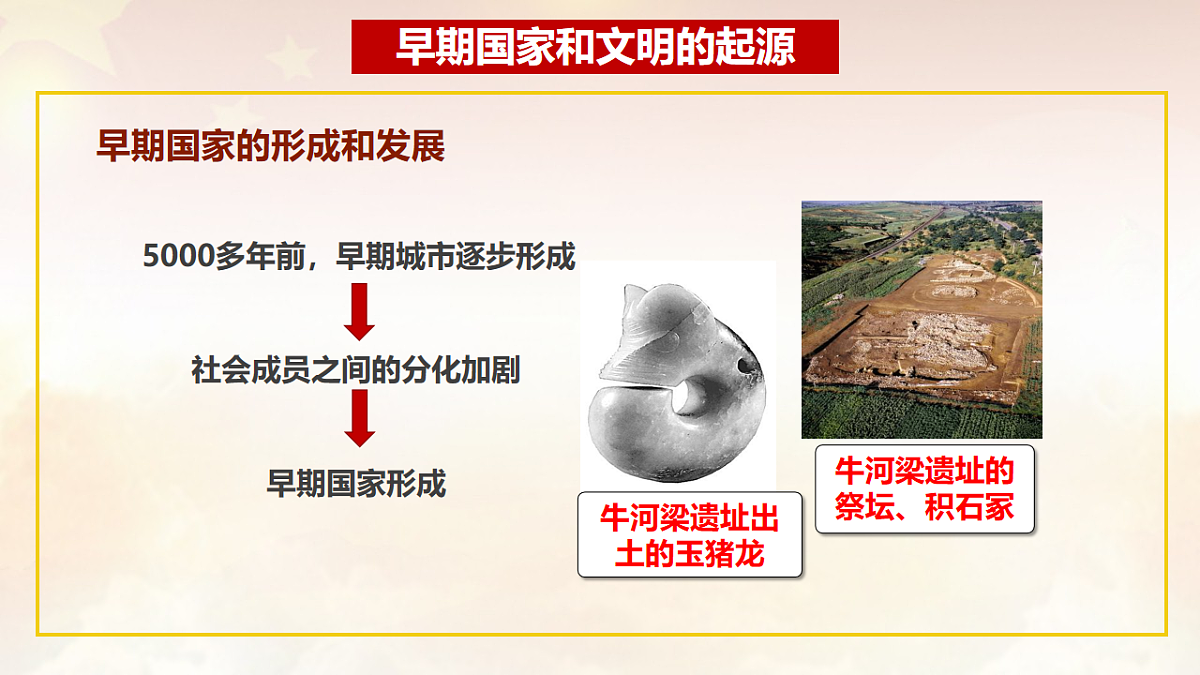 早期国家和文明的起源

早期国家的形成和发展

5000多年前，早期城市逐步形成

社会成员之间的分化加剧

早期国家形成

牛河梁遗址出土的玉猪龙

牛河梁遗址的祭坛、积石冢